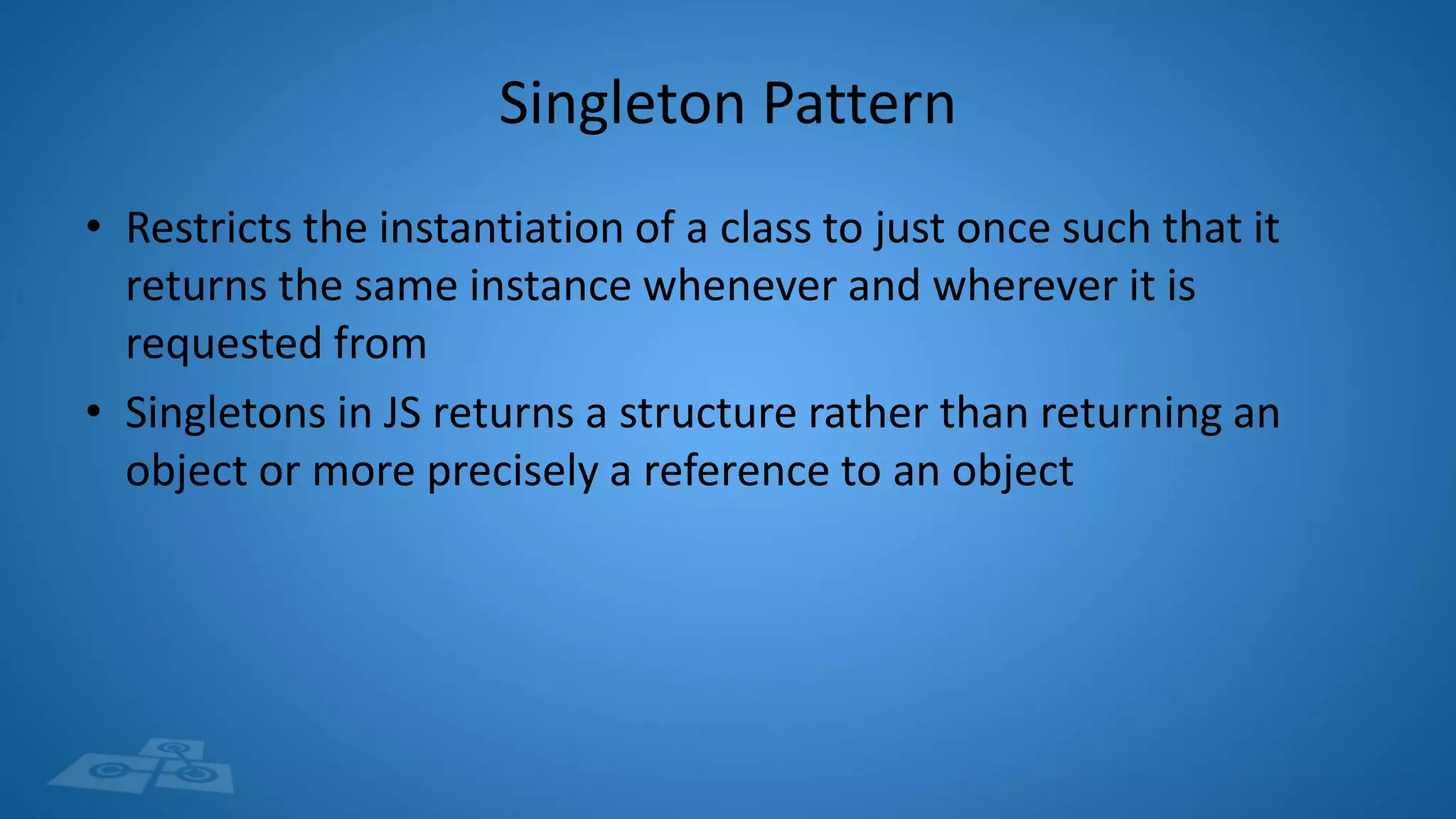 Singleton Pattern

• Restricts the instantiation of a class to just once such that it returns the same instance whenever and wherever it is requested from

• Singletons in JS returns a structure rather than returning an object or more precisely a reference to an object